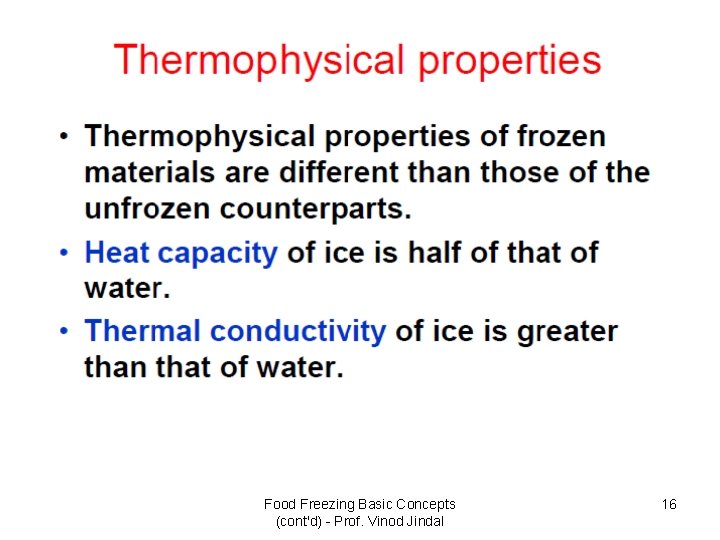 Thermophysical properties

• Thermophysical properties of frozen materials are different than those of the unfrozen counterparts.

• Heat capacity of ice is half of that of water.

• Thermal conductivity of ice is greater than that of water.

Food Freezing Basic Concepts (cont'd) - Prof. Vinod Jindal

16